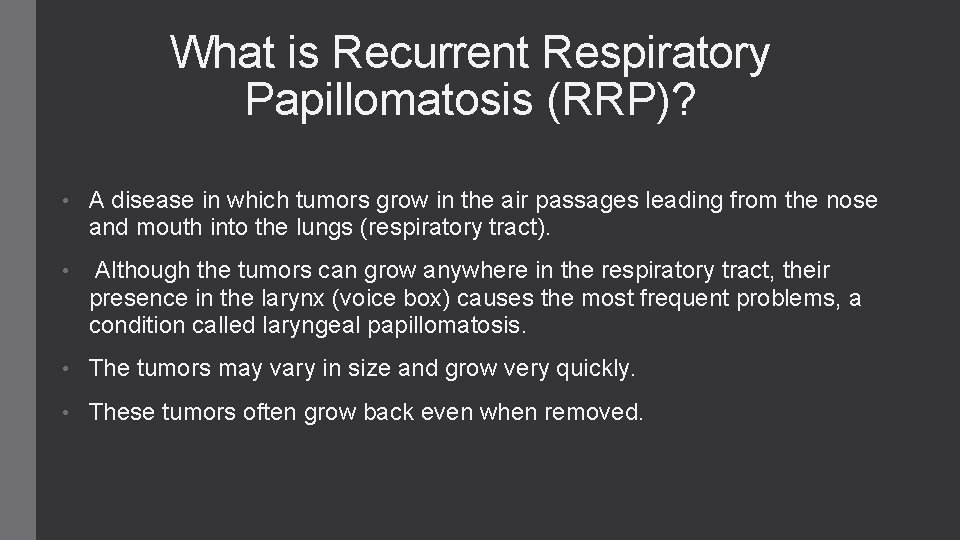 What is Recurrent Respiratory Papillomatosis (RRP)?

• A disease in which tumors grow in the air passages leading from the nose and mouth into the lungs (respiratory tract).

• Although the tumors can grow anywhere in the respiratory tract, their presence in the larynx (voice box) causes the most frequent problems, a condition called laryngeal papillomatosis.

• The tumors may vary in size and grow very quickly.

• These tumors often grow back even when removed.